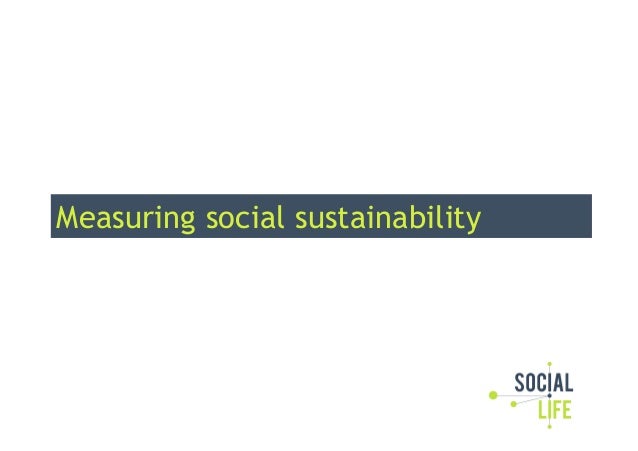 Measuring social sustainability

SOCIAL
LIFE